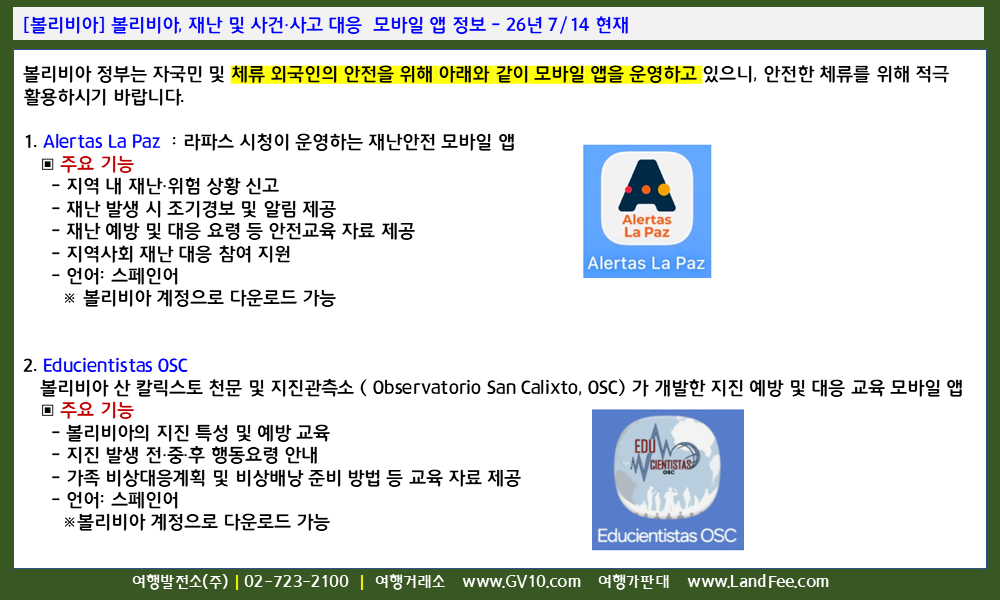 [볼리비아] 볼리비아, 재난 및 사건·사고 대응 모바일 앱 정보 - 26년 7/14 현재

볼리비아 정부는 자국민 및 체류 외국인의 안전을 위해 아래와 같이 모바일 앱을 운영하고 있으니, 안전한 체류를 위해 적극 활용하시기 바랍니다.

1. Alertas La Paz : 라파스 시청이 운영하는 재난안전 모바일 앱
▣ 주요 기능
- 지역 내 재난·위험 상황 신고
- 재난 발생 시 조기경보 및 알림 제공
- 재난 예방 및 대응 요령 등 안전교육 자료 제공
- 지역사회 재난 대응 참여 지원
- 언어: 스페인어
※ 볼리비아 계정으로 다운로드 가능

Alertas La Paz
Alertas La Paz

2. Educientistas OSC
볼리비아 산 칼릭스토 천문 및 지진관측소 ( Observatorio San Calixto, OSC) 가 개발한 지진 예방 및 대응 교육 모바일 앱
▣ 주요 기능
- 볼리비아의 지진 특성 및 예방 교육
- 지진 발생 전·중·후 행동요령 안내
- 가족 비상대응계획 및 비상배낭 준비 방법 등 교육 자료 제공
- 언어: 스페인어
※볼리비아 계정으로 다운로드 가능

EDU CIENTISTAS OSC
Educientistas OSC

여행발전소(주) | 02-723-2100 | 여행거래소 www.GV10.com 여행가판대 www.LandFee.com